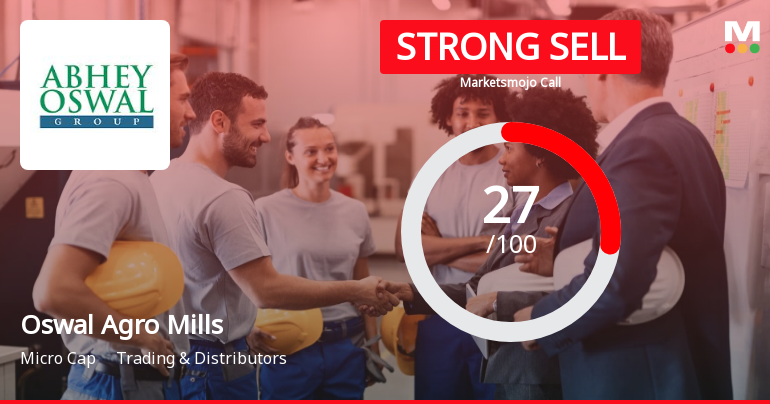 ABHEY OSWAL GROUP

STRONG SELL

Marketsmojo Call

M

27
/100

Oswal Agro Mills

Micro Cap Trading & Distributors